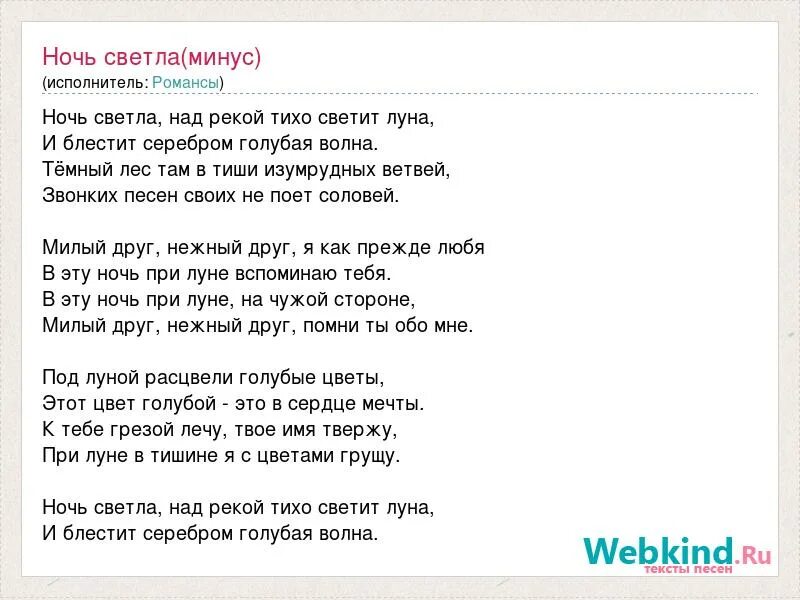 Ночь светла(минус)
(исполнитель: Романсы)

Ночь светла, над рекой тихо светит луна,
И блестит серебром голубая волна.
Тёмный лес там в тиши изумрудных ветвей,
Звонких песен своих не поет соловей.

Милый друг, нежный друг, я как прежде любя
В эту ночь при луне вспоминаю тебя.
В эту ночь при луне, на чужой стороне,
Милый друг, нежный друг, помни ты обо мне.

Под луной расцвели голубые цветы,
Этот цвет голубой - это в сердце мечты.
К тебе грезой лечу, твое имя твержу,
При луне в тишине я с цветами грущу.

Ночь светла, над рекой тихо светит луна,
И блестит серебром голубая волна.

Webkind.Ru
тексты песен